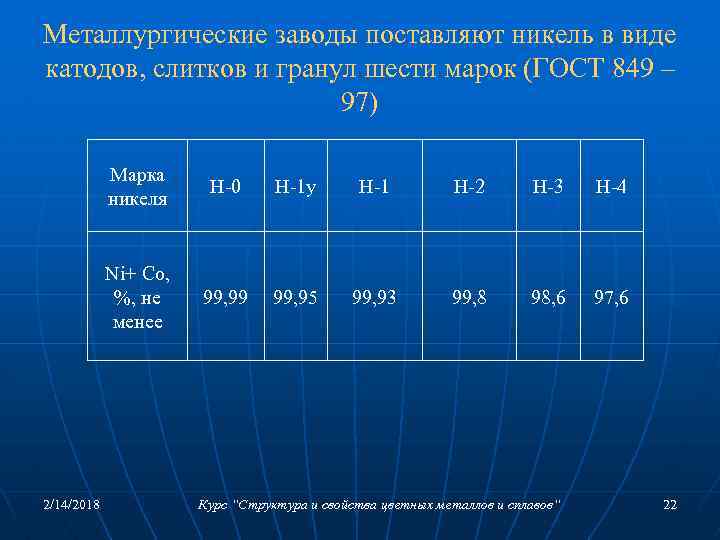 Металлургические заводы поставляют никель в виде катодов, слитков и гранул шести марок (ГОСТ 849 – 97)

| Марка никеля | Н-0 | Н-1у | Н-1 | Н-2 | Н-3 | Н-4 |
|---|---|---|---|---|---|---|
| Ni+ Co, %, не менее | 99,99 | 99,95 | 99,93 | 99,8 | 98,6 | 97,6 |

2/14/2018

Курс "Структура и свойства цветных металлов и сплавов"

22